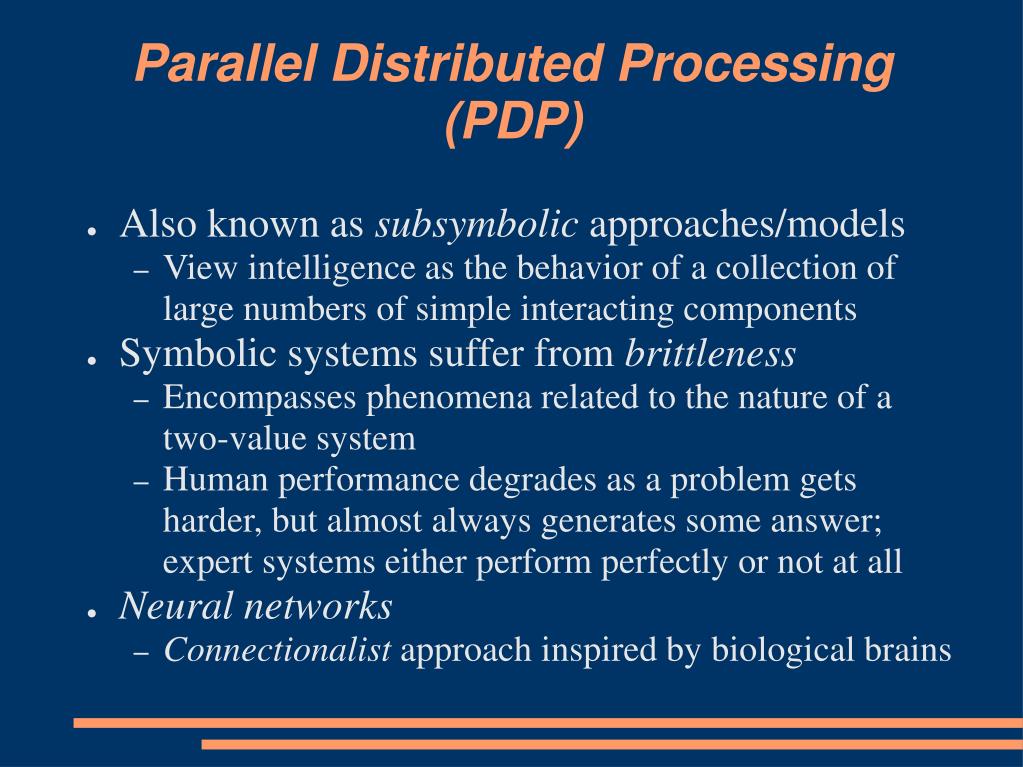 Parallel Distributed Processing (PDP)

● Also known as subsymbolic approaches/models
– View intelligence as the behavior of a collection of large numbers of simple interacting components
● Symbolic systems suffer from brittleness
– Encompasses phenomena related to the nature of a two-value system
– Human performance degrades as a problem gets harder, but almost always generates some answer; expert systems either perform perfectly or not at all
● Neural networks
– Connectionalist approach inspired by biological brains